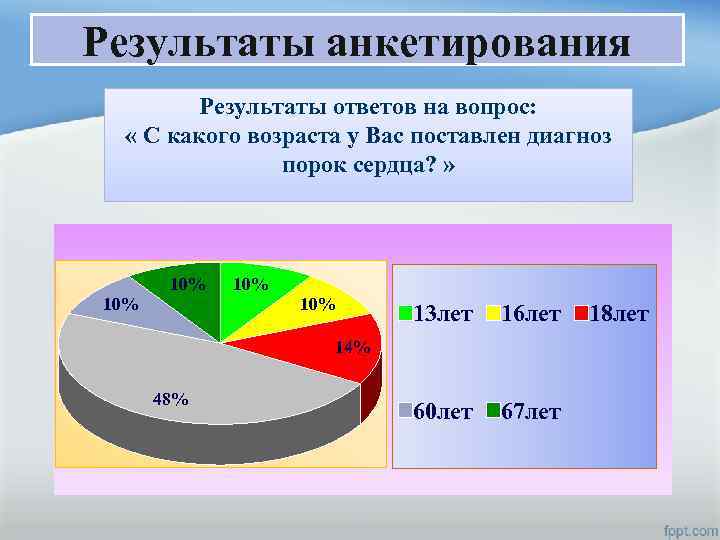 Результаты анкетирования

Результаты ответов на вопрос:
« С какого возраста у Вас поставлен диагноз порок сердца? »

10%
10%
10%
10%
14%
48%

13лет 16лет 18лет
60лет 67лет

fppt.com